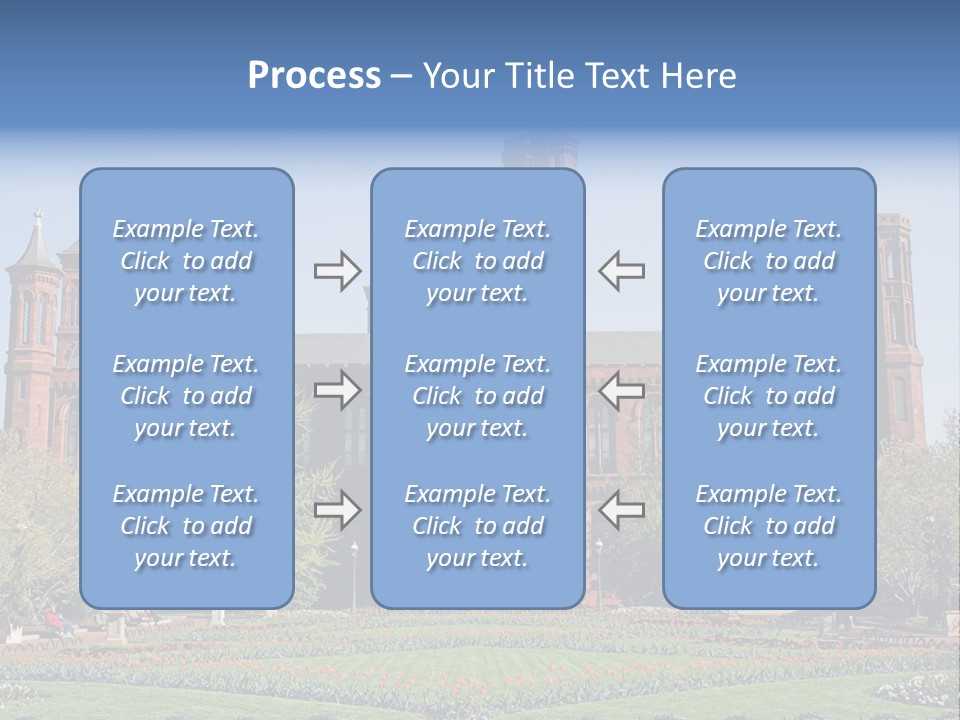 Process – Your Title Text Here

Example Text. Click to add your text.

Example Text. Click to add your text.

Example Text. Click to add your text.

Example Text. Click to add your text.

Example Text. Click to add your text.

Example Text. Click to add your text.

Example Text. Click to add your text.

Example Text. Click to add your text.

Example Text. Click to add your text.